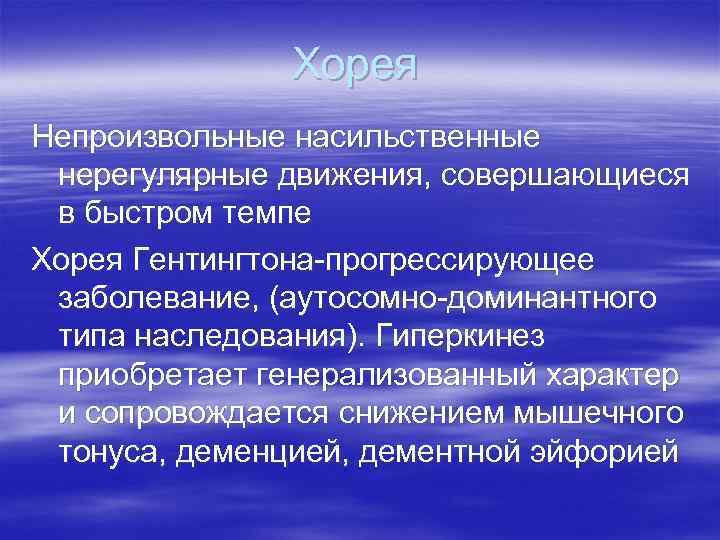 Хорея

Непроизвольные насильственные нерегулярные движения, совершающиеся в быстром темпе

Хорея Гентингтона-прогрессирующее заболевание, (аутосомно-доминантного типа наследования). Гиперкинез приобретает генерализованный характер и сопровождается снижением мышечного тонуса, деменцией, дементной эйфорией